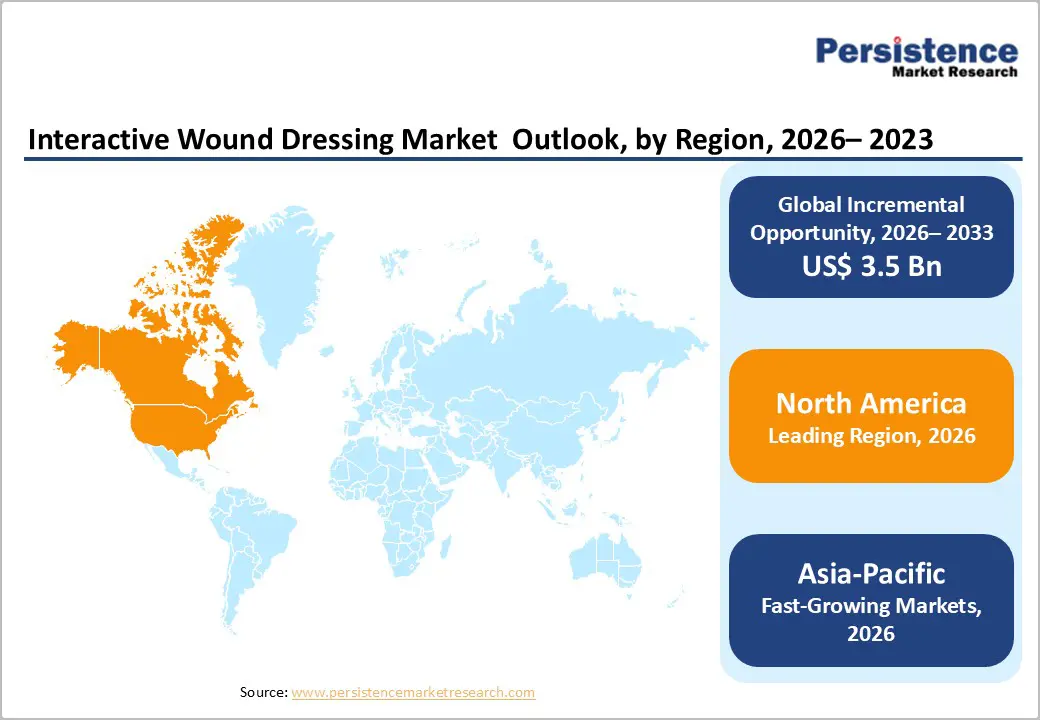 Persistence
Market Research

Interactive Wound Dressing Market Outlook, by Region, 2026– 2023

Global Incremental Opportunity, 2026– 2033
US$ 3.5 Bn

North America
Leading Region, 2026

Asia-Pacific
Fast-Growing Markets, 2026

Source: www.persistencemarketresearch.com